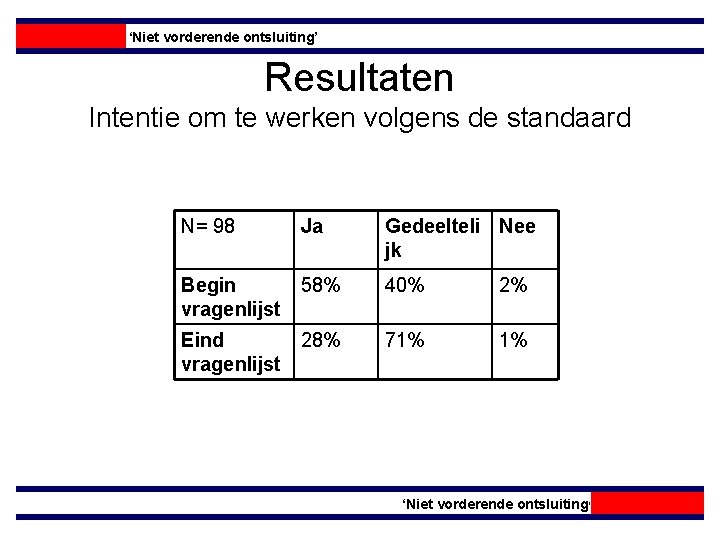 ‘Niet vorderende ontsluiting’

Resultaten

Intentie om te werken volgens de standaard

| N= 98 | Ja | Gedeeltelijk | Nee |
|---|---|---|---|
| Begin vragenlijst | 58% | 40% | 2% |
| Eind vragenlijst | 28% | 71% | 1% |

‘Niet vorderende ontsluiting’